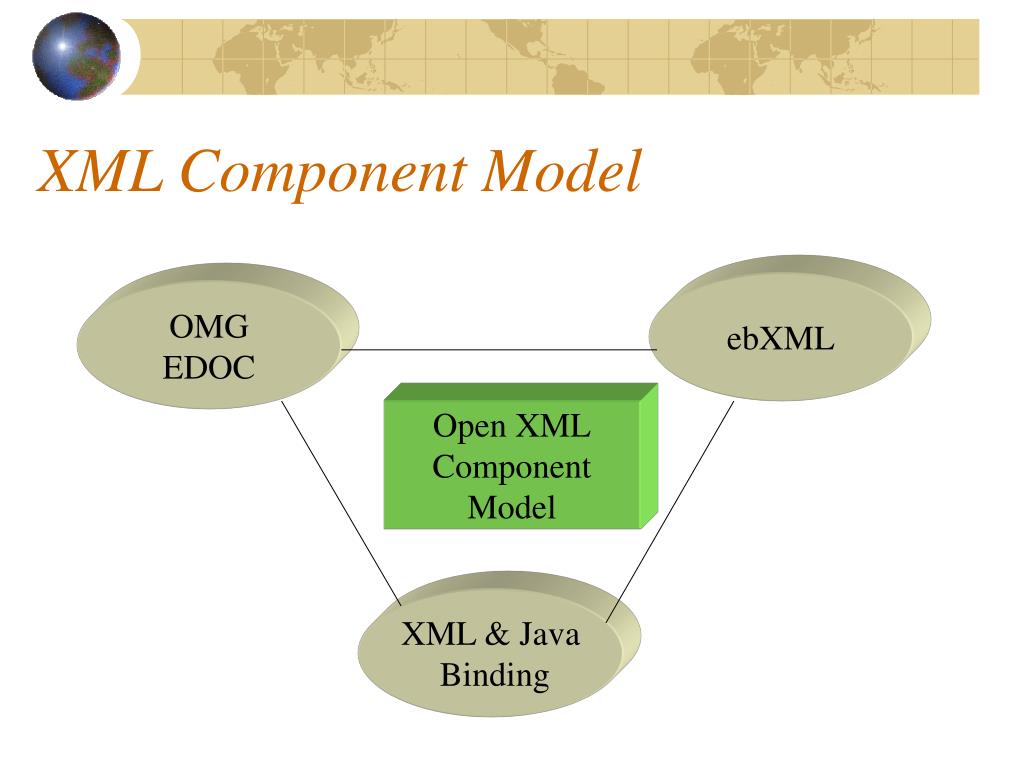 XML Component Model

OMG EDOC

ebXML

Open XML Component Model

XML & Java Binding